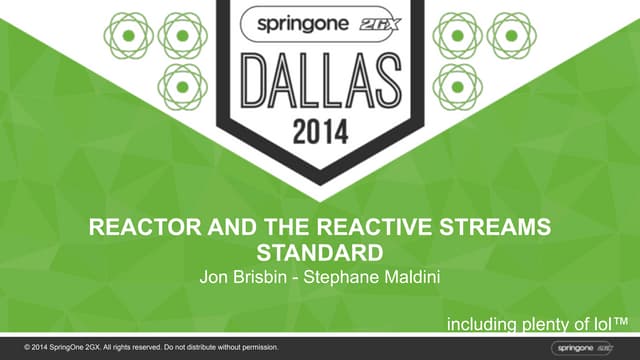 springone 2GX
DALLAS
2014

REACTOR AND THE REACTIVE STREAMS STANDARD
Jon Brisbin - Stephane Maldini

including plenty of lol™

© 2014 SpringOne 2GX. All rights reserved. Do not distribute without permission.

springone 2GX